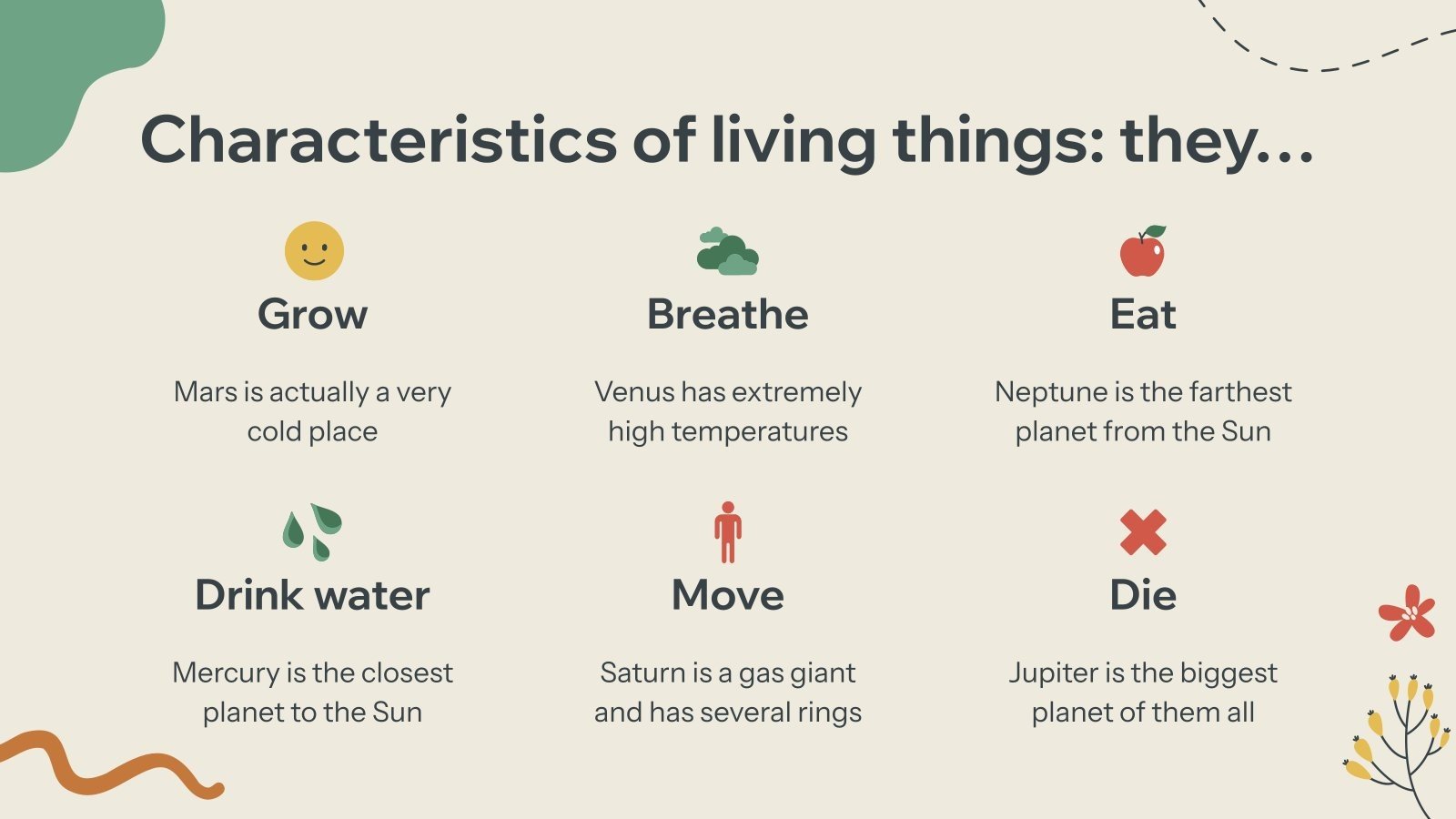 Characteristics of living things: they…

Grow

Mars is actually a very cold place

Breathe

Venus has extremely high temperatures

Eat

Neptune is the farthest planet from the Sun

Drink water

Mercury is the closest planet to the Sun

Move

Saturn is a gas giant and has several rings

Die

Jupiter is the biggest planet of them all